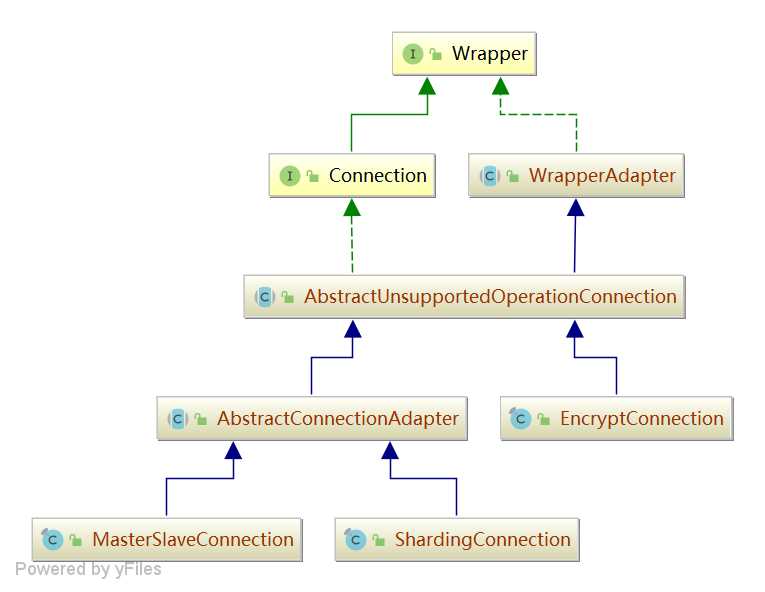 I Wrapper

I Connection

C WrapperAdapter

C AbstractUnsupportedOperationConnection

C AbstractConnectionAdapter

C EncryptConnection

C MasterSlaveConnection

C ShardingConnection

Powered by yFiles